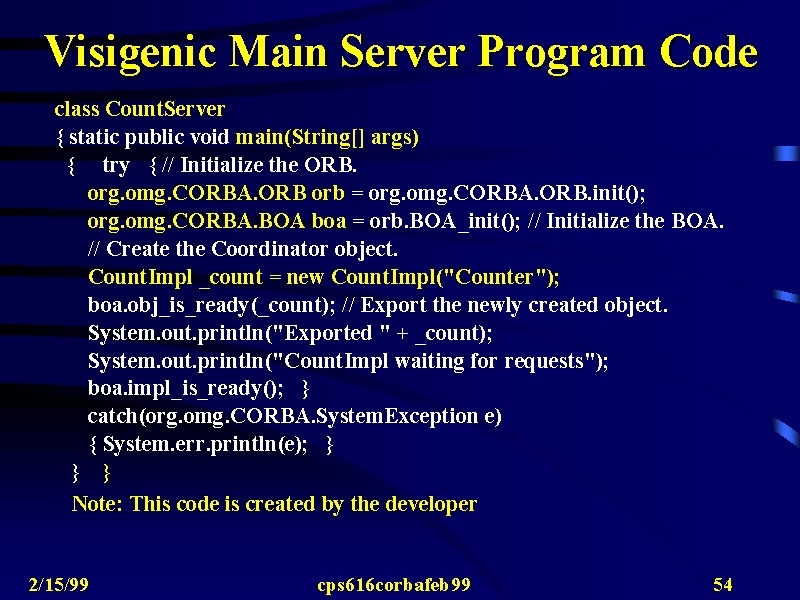 Visigenic Main Server Program Code

class CountServer
{ static public void main(String[] args)
{ try { // Initialize the ORB.
org.omg.CORBA.ORB orb = org.omg.CORBA.ORB.init();
org.omg.CORBA.BOA boa = orb.BOA_init(); // Initialize the BOA.
// Create the Coordinator object.
CountImpl _count = new CountImpl("Counter");
boa.obj_is_ready(_count); // Export the newly created object.
System.out.println("Exported " + _count);
System.out.println("CountImpl waiting for requests");
boa.impl_is_ready(); }
catch(org.omg.CORBA.SystemException e)
{ System.err.println(e); }
} }
Note: This code is created by the developer

2/15/99 cps616corbafeb99 54